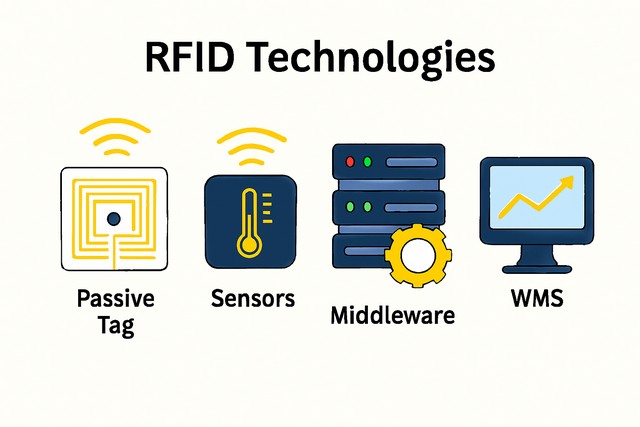 RFID Technologies

Passive Tag

Sensors

Middleware

WMS